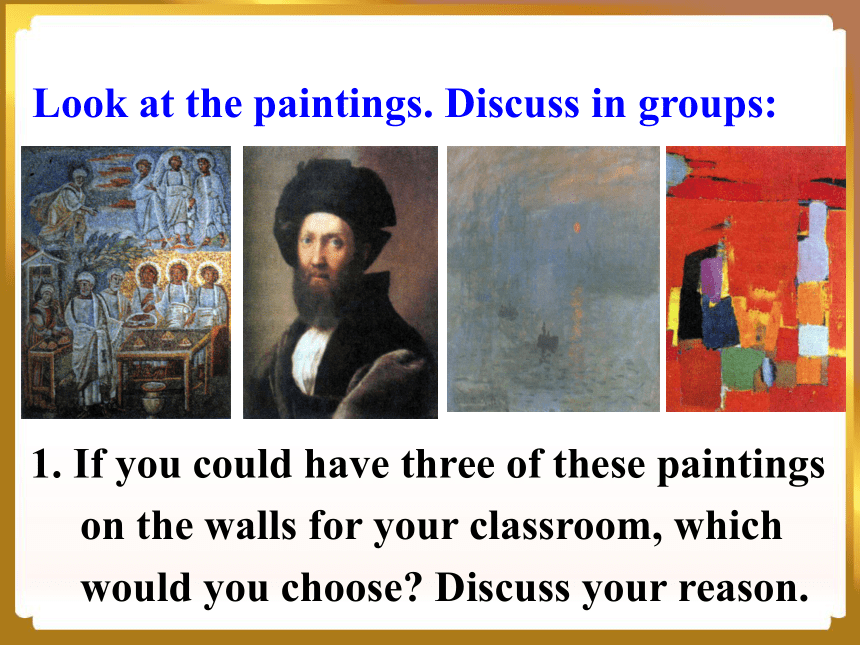 Look at the paintings. Discuss in groups:

1. If you could have three of these paintings on the walls for your classroom, which would you choose? Discuss your reason.